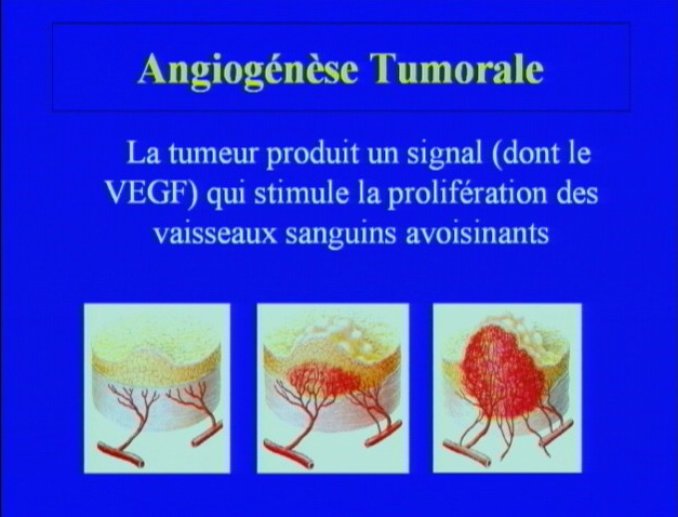 Angiogénèse Tumorale

La tumeur produit un signal (dont le VEGF) qui stimule la prolifération des vaisseaux sanguins avoisinants